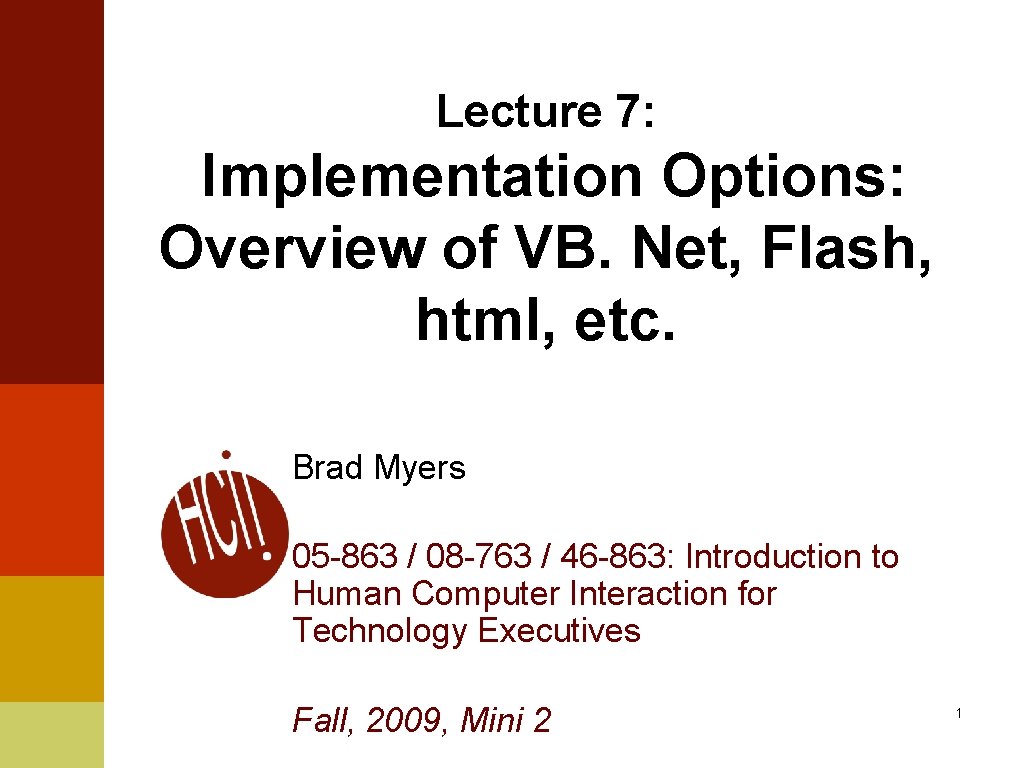 Lecture 7:

Implementation Options: Overview of VB. Net, Flash, html, etc.

HCII

Brad Myers

05-863 / 08-763 / 46-863: Introduction to Human Computer Interaction for Technology Executives

Fall, 2009, Mini 2

1